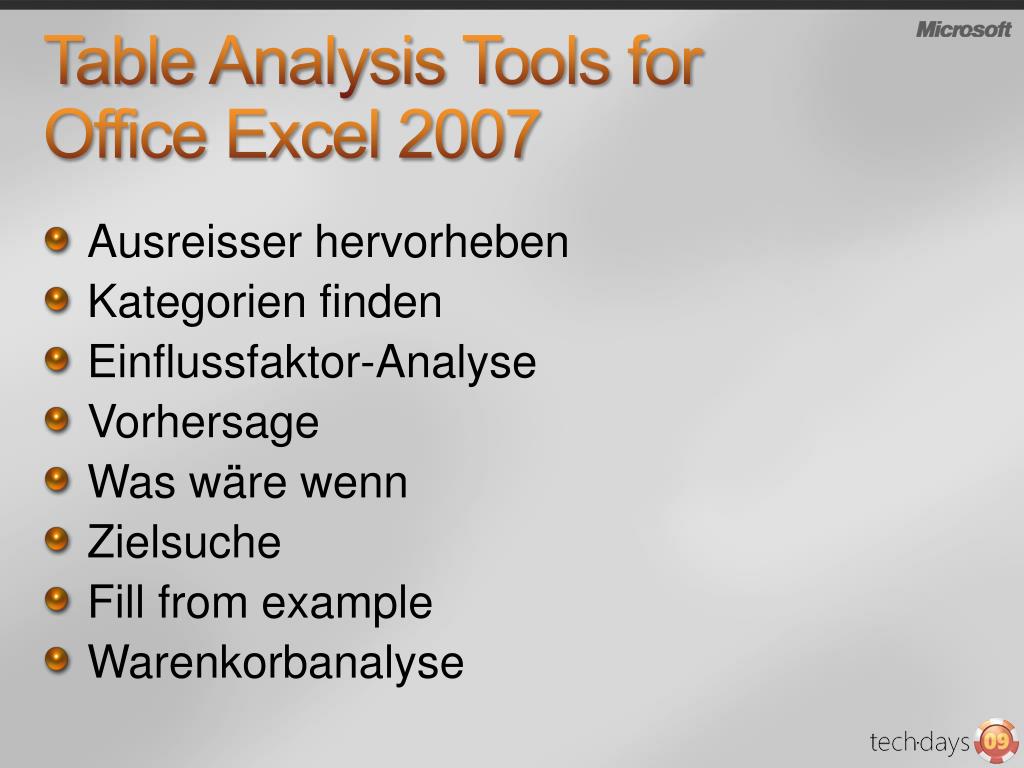 Microsoft

Table Analysis Tools for Office Excel 2007

Ausreisser hervorheben
Kategorien finden
Einflussfaktor-Analyse
Vorhersage
Was wäre wenn
Zielsuche
Fill from example
Warenkorbanalyse

tech·days 09